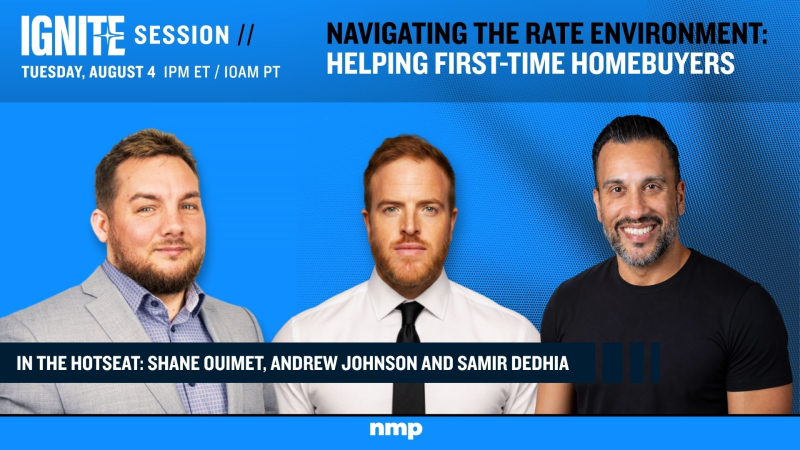 IGNITE SESSION //
TUESDAY, AUGUST 4 1PM ET / 10AM PT

NAVIGATING THE RATE ENVIRONMENT: HELPING FIRST-TIME HOMEBUYERS

IN THE HOTSEAT: SHANE OUIMET, ANDREW JOHNSON AND SAMIR DEDHIA

nmp